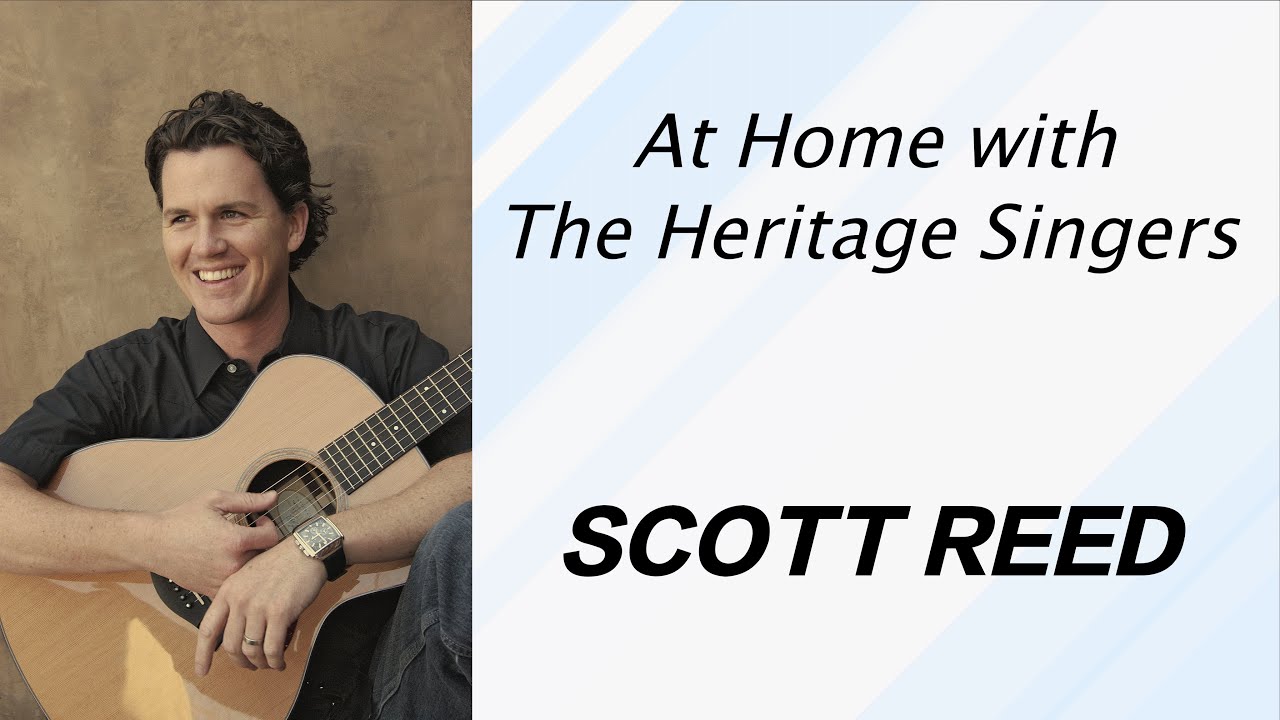 At Home with
The Heritage Singers

SCOTT REED